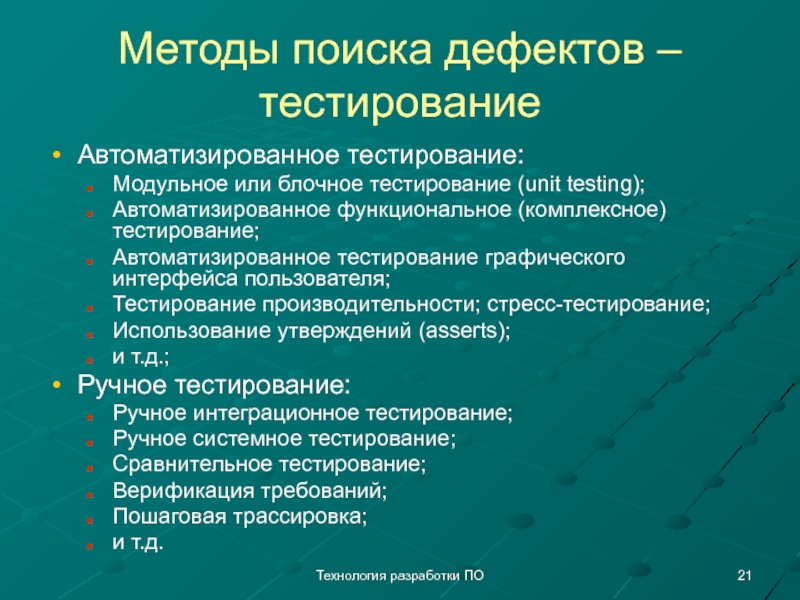 Методы поиска дефектов – тестирование

• Автоматизированное тестирование:
  ▪ Модульное или блочное тестирование (unit testing);
  ▪ Автоматизированное функциональное (комплексное) тестирование;
  ▪ Автоматизированное тестирование графического интерфейса пользователя;
  ▪ Тестирование производительности; стресс-тестирование;
  ▪ Использование утверждений (asserts);
  ▪ и т.д.;
• Ручное тестирование:
  ▪ Ручное интеграционное тестирование;
  ▪ Ручное системное тестирование;
  ▪ Сравнительное тестирование;
  ▪ Верификация требований;
  ▪ Пошаговая трассировка;
  ▪ и т.д.

Технология разработки ПО

21